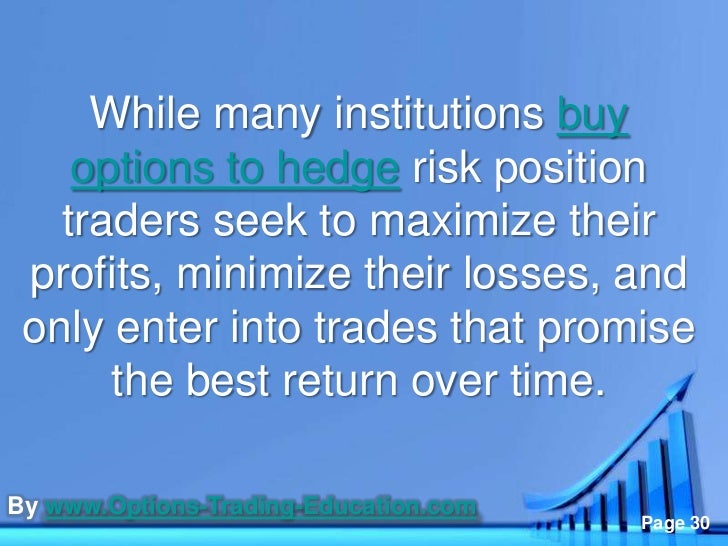 While many institutions buy options to hedge risk position traders seek to maximize their profits, minimize their losses, and only enter into trades that promise the best return over time.

By www.Options-Trading-Education.com

Page 30